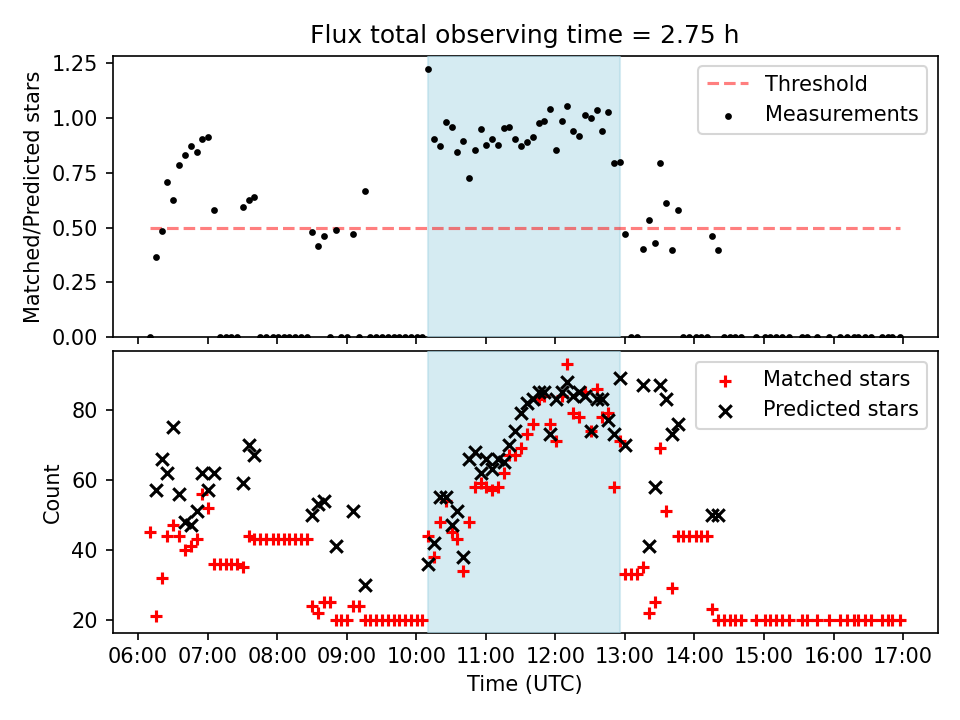 Flux total observing time = 2.75 h

Matched/Predicted stars

1.25
1.00
0.75
0.50
0.25
0.00

Threshold
Measurements

Count

80
60
40
20

Matched stars
Predicted stars

06:00 07:00 08:00 09:00 10:00 11:00 12:00 13:00 14:00 15:00 16:00 17:00

Time (UTC)